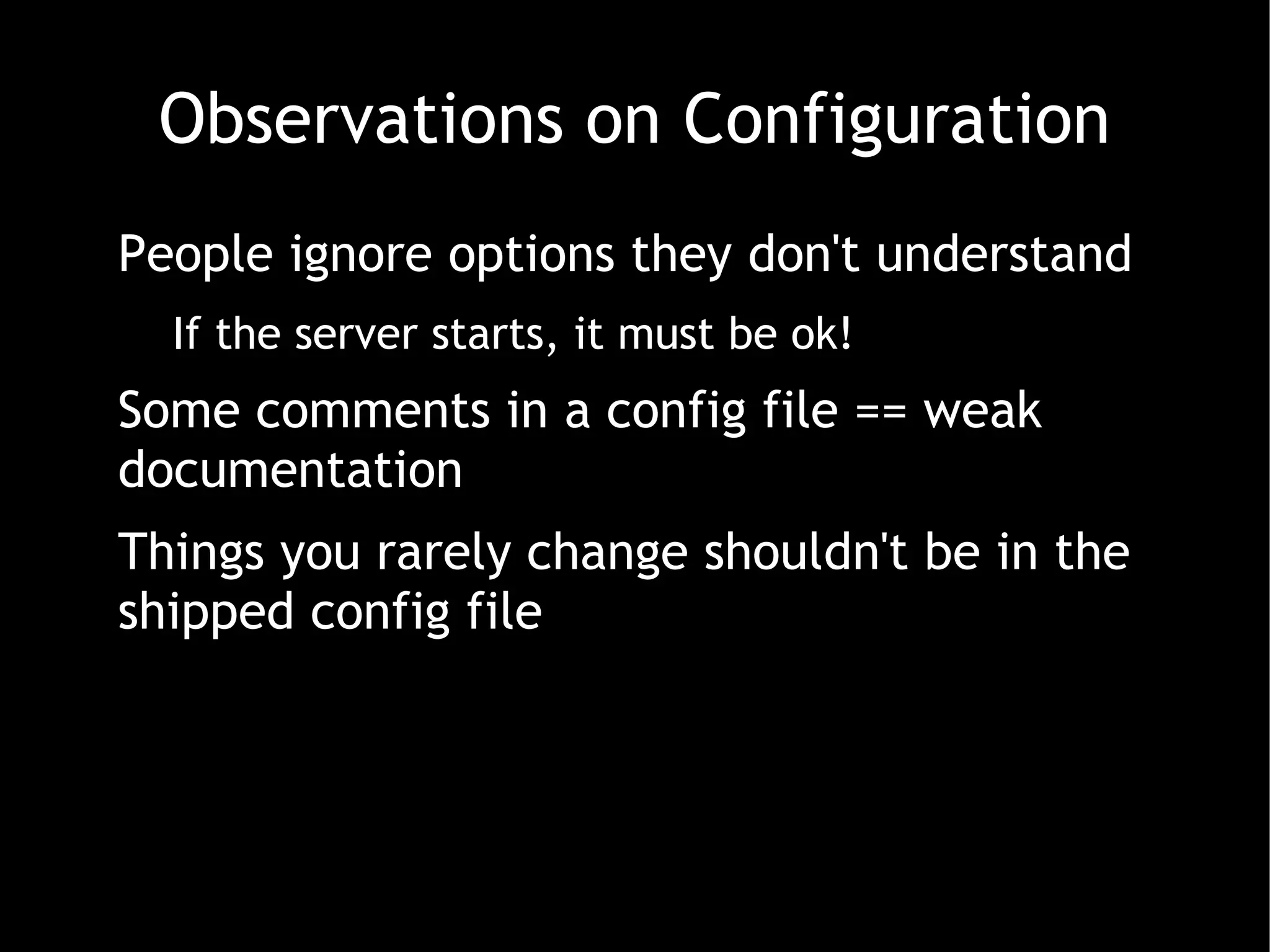 Observations on Configuration

People ignore options they don't understand

If the server starts, it must be ok!

Some comments in a config file == weak documentation

Things you rarely change shouldn't be in the shipped config file